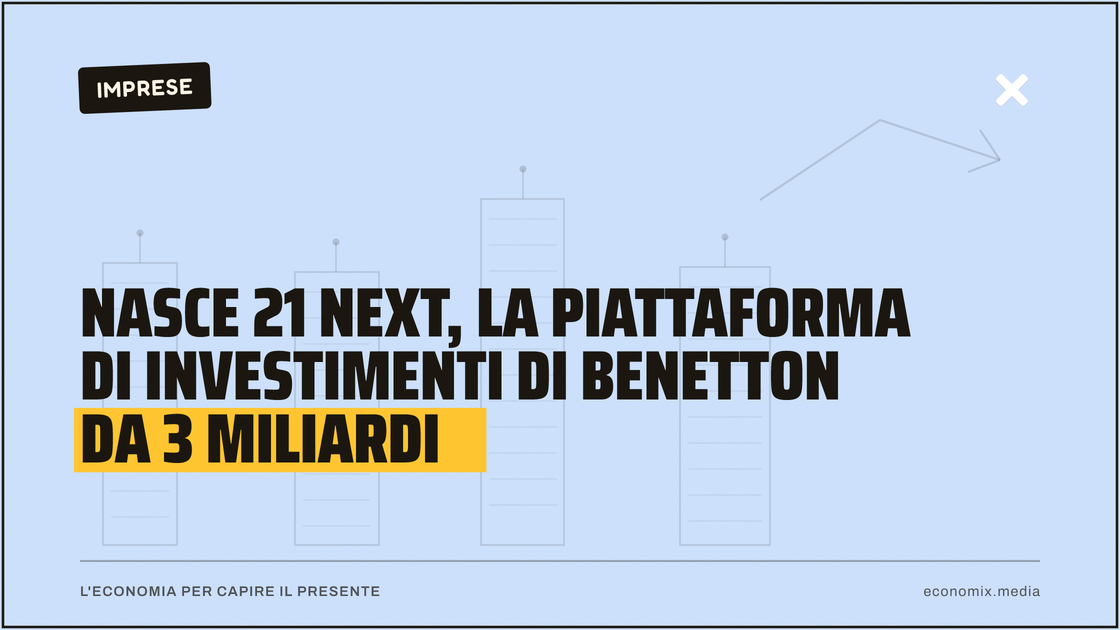 IMPRESE

NASCE 21 NEXT, LA PIATTAFORMA DI INVESTIMENTI DI BENETTON DA 3 MILIARDI

L'ECONOMIA PER CAPIRE IL PRESENTE

economix.media